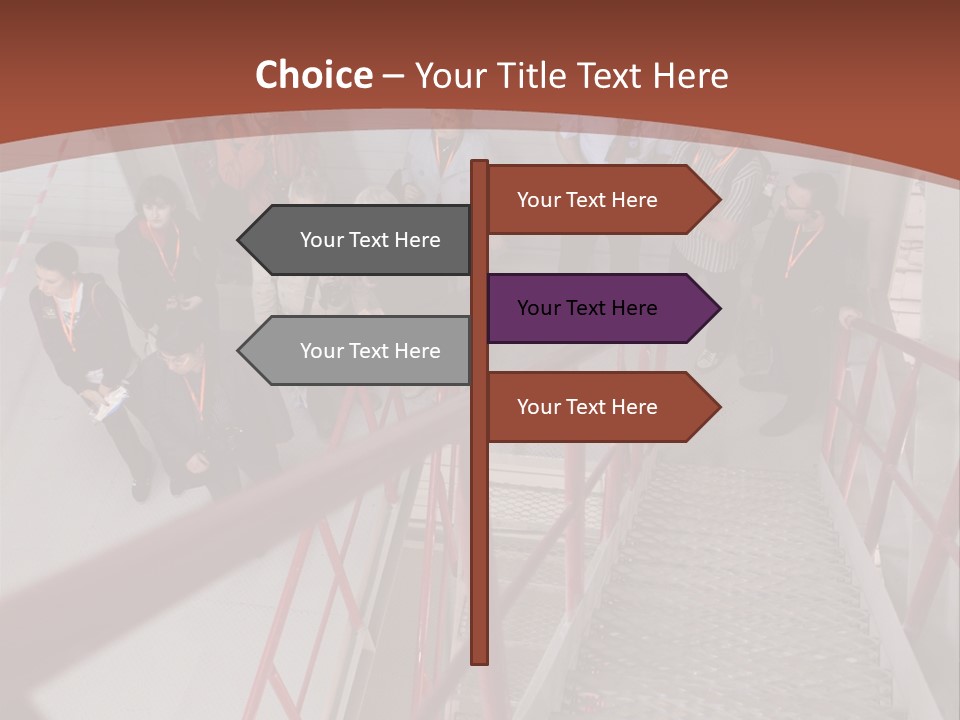 Choice – Your Title Text Here

Your Text Here

Your Text Here

Your Text Here

Your Text Here

Your Text Here